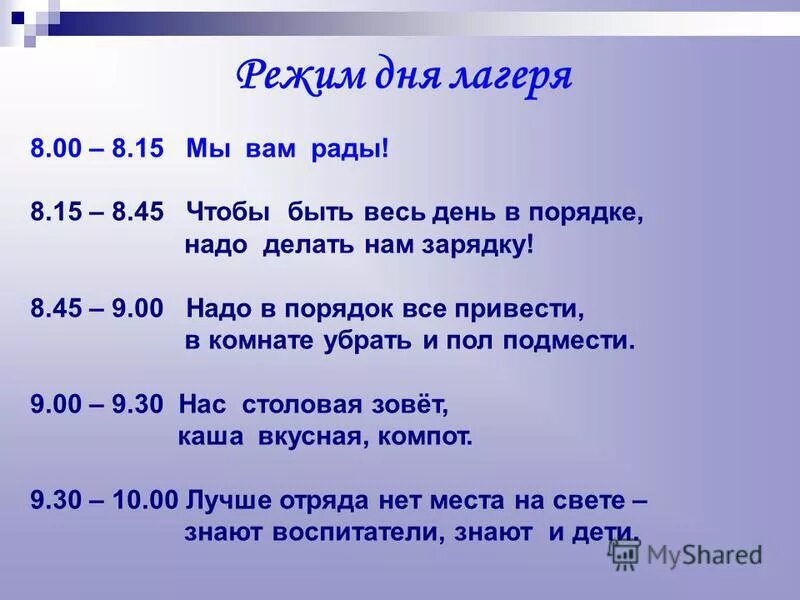 Режим дня лагеря

8.00 – 8.15 Мы вам рады!

8.15 – 8.45 Чтобы быть весь день в порядке, надо делать нам зарядку!

8.45 – 9.00 Надо в порядок все привести, в комнате убрать и пол подмести.

9.00 – 9.30 Нас столовая зовёт, каша вкусная, компот.

9.30 – 10.00 Лучше отряда нет места на свете – знают воспитатели, знают и дети.

MyShared